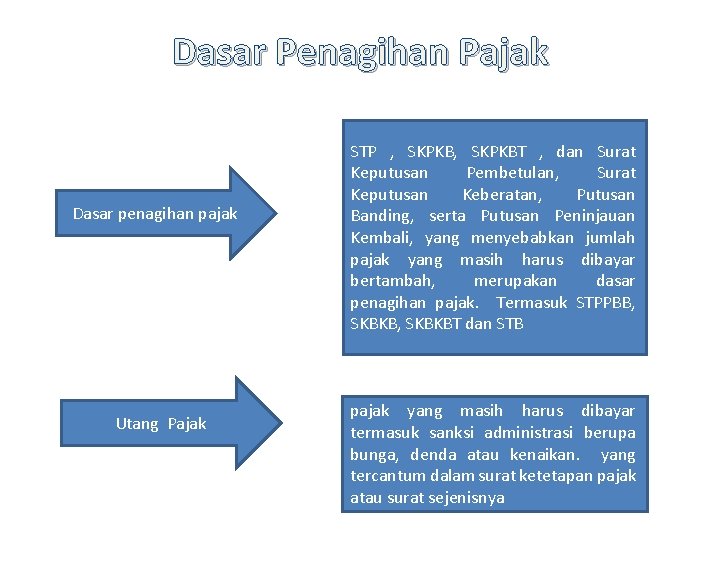 Dasar Penagihan Pajak

Dasar penagihan pajak

STP , SKPKB, SKPKBT , dan Surat Keputusan Pembetulan, Surat Keputusan Keberatan, Putusan Banding, serta Putusan Peninjauan Kembali, yang menyebabkan jumlah pajak yang masih harus dibayar bertambah, merupakan dasar penagihan pajak. Termasuk STPPBB, SKBKB, SKBKBT dan STB

Utang Pajak

pajak yang masih harus dibayar termasuk sanksi administrasi berupa bunga, denda atau kenaikan. yang tercantum dalam surat ketetapan pajak atau surat sejenisnya